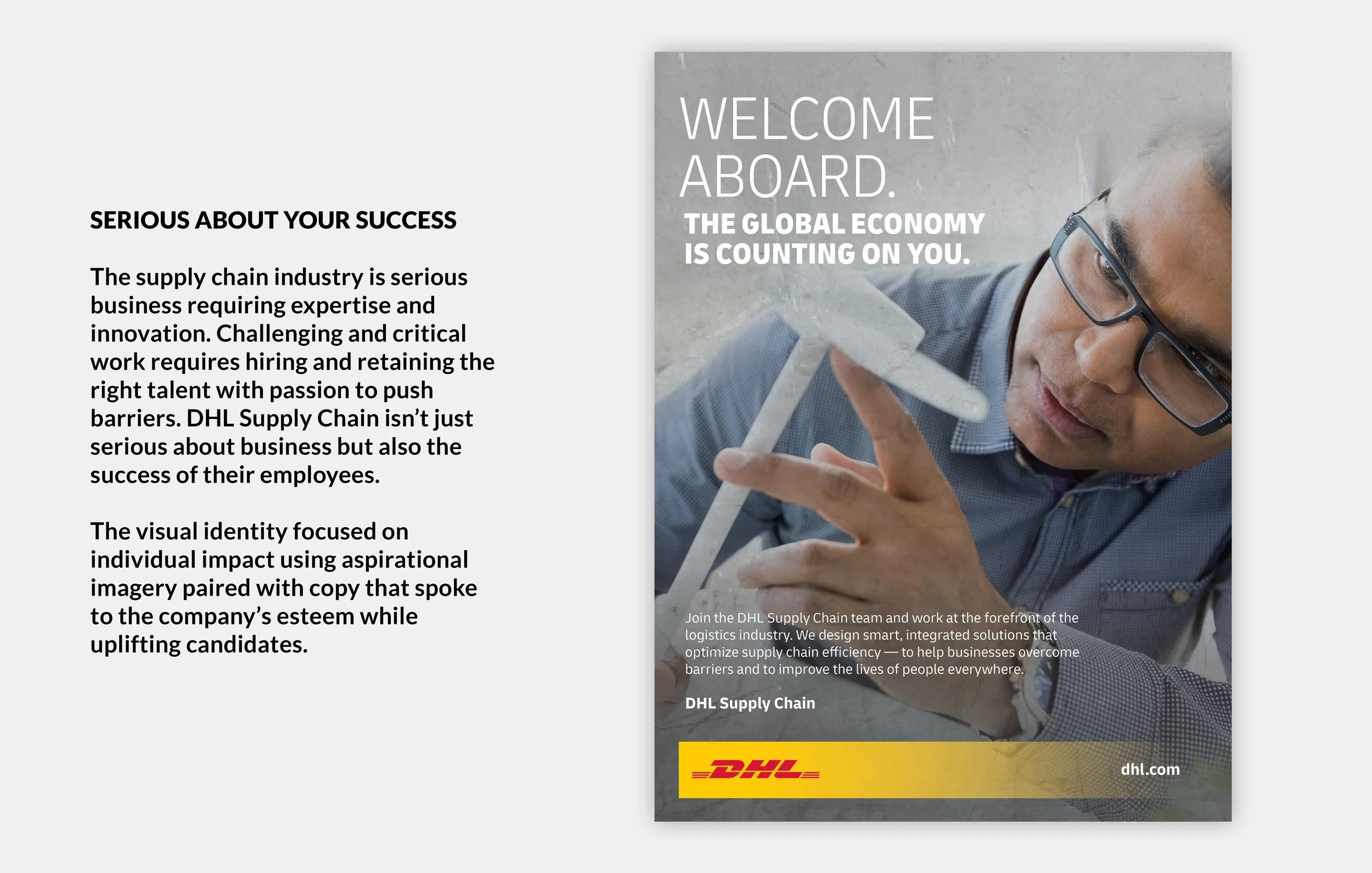 SERIOUS ABOUT YOUR SUCCESS

The supply chain industry is serious business requiring expertise and innovation. Challenging and critical work requires hiring and retaining the right talent with passion to push barriers. DHL Supply Chain isn't just serious about business but also the success of their employees.

The visual identity focused on individual impact using aspirational imagery paired with copy that spoke to the company's esteem while uplifting candidates.

WELCOME ABOARD.

THE GLOBAL ECONOMY IS COUNTING ON YOU.

Join the DHL Supply Chain team and work at the forefront of the logistics industry. We design smart, integrated solutions that optimize supply chain efficiency — to help businesses overcome barriers and to improve the lives of people everywhere.

DHL Supply Chain

DHL

dhl.com